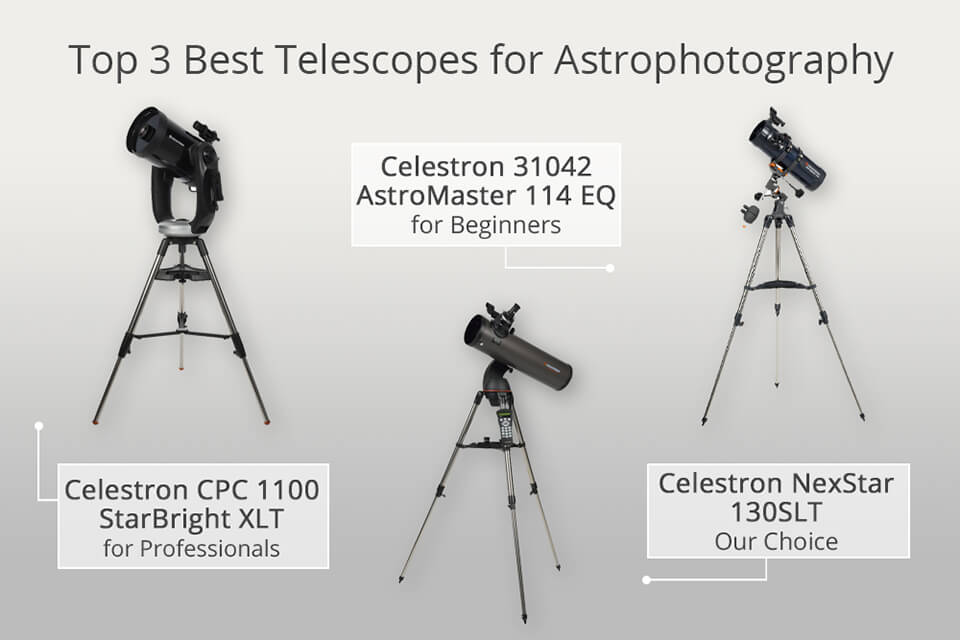 Top 3 Best Telescopes for Astrophotography

Celestron 31042
AstroMaster 114 EQ
for Beginners

Celestron CPC 1100
StarBright XLT
for Professionals

Celestron NexStar
130SLT
Our Choice